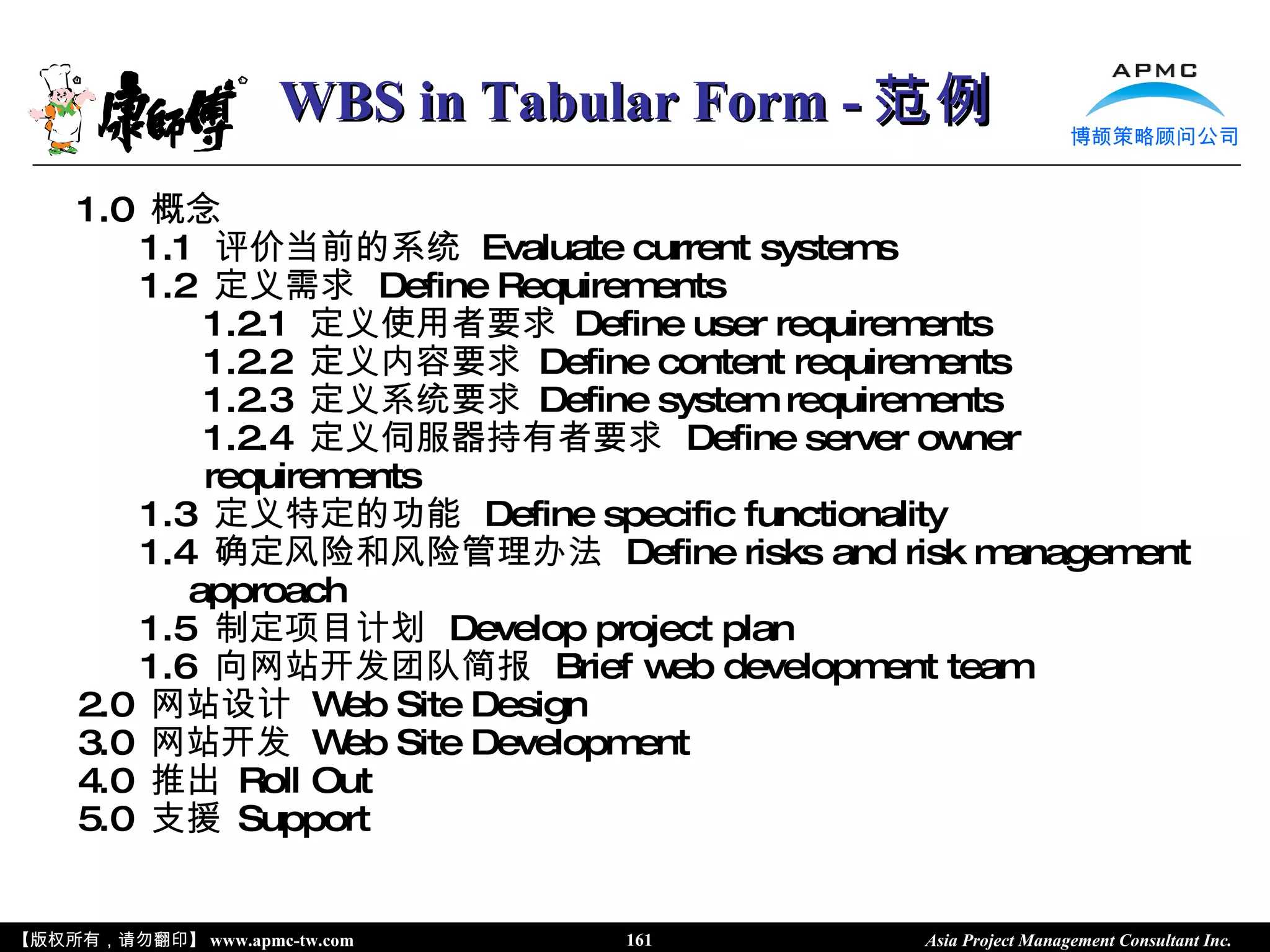 康師傅

WBS in Tabular Form - 范例

APMC
博颉策略顾问公司

1.0 概念
1.1 评价当前的系统 Evaluate current systems
1.2 定义需求 Define Requirements
1.2.1 定义使用者要求 Define user requirements
1.2.2 定义内容要求 Define content requirements
1.2.3 定义系统要求 Define system requirements
1.2.4 定义伺服器持有者要求 Define server owner requirements
1.3 定义特定的功能 Define specific functionality
1.4 确定风险和风险管理办法 Define risks and risk management approach
1.5 制定项目计划 Develop project plan
1.6 向网站开发团队简报 Brief web development team
2.0 网站设计 Web Site Design
3.0 网站开发 Web Site Development
4.0 推出 Roll Out
5.0 支援 Support

【版权所有，请勿翻印】 www.apmc-tw.com 161 Asia Project Management Consultant Inc.